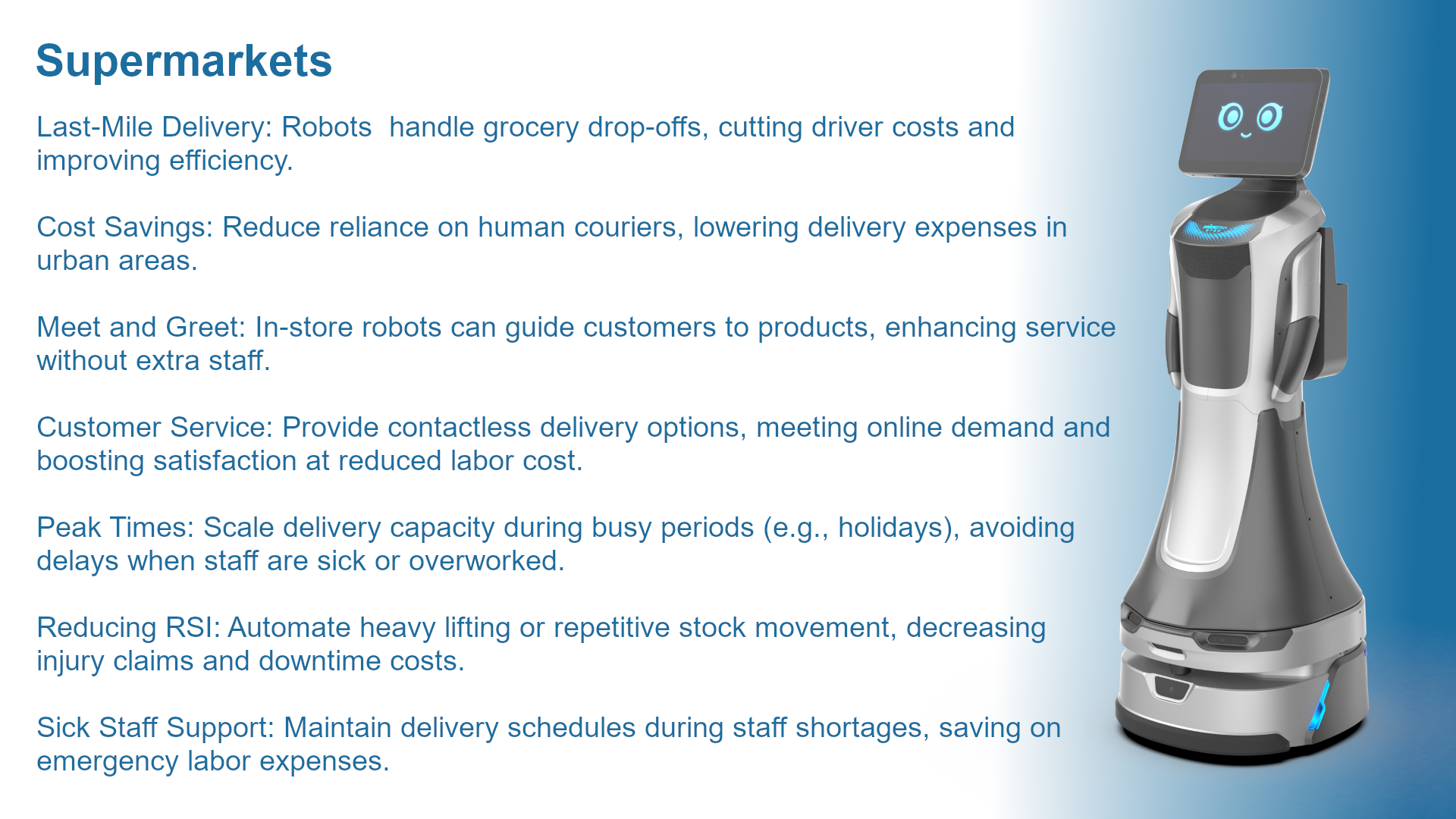 Supermarkets

Last-Mile Delivery: Robots  handle grocery drop-offs, cutting driver costs and improving efficiency.

Cost Savings: Reduce reliance on human couriers, lowering delivery expenses in urban areas.

Meet and Greet: In-store robots can guide customers to products, enhancing service without extra staff.

Customer Service: Provide contactless delivery options, meeting online demand and boosting satisfaction at reduced labor cost.

Peak Times: Scale delivery capacity during busy periods (e.g., holidays), avoiding delays when staff are sick or overworked.

Reducing RSI: Automate heavy lifting or repetitive stock movement, decreasing injury claims and downtime costs.

Sick Staff Support: Maintain delivery schedules during staff shortages, saving on emergency labor expenses.